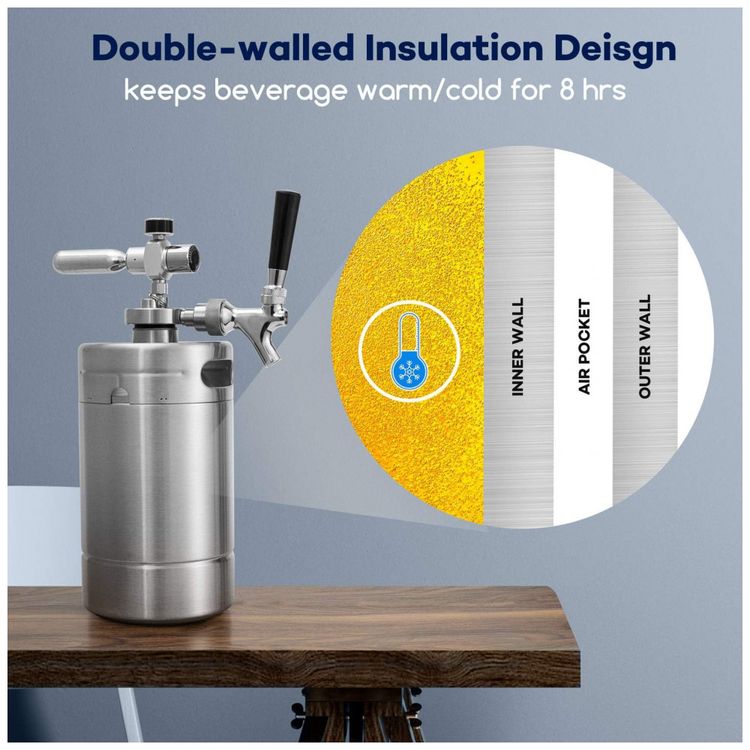 Double-walled Insulation Deisgn
keeps beverage warm/cold for 8 hrs

INNER WALL
AIR POCKET
OUTER WALL